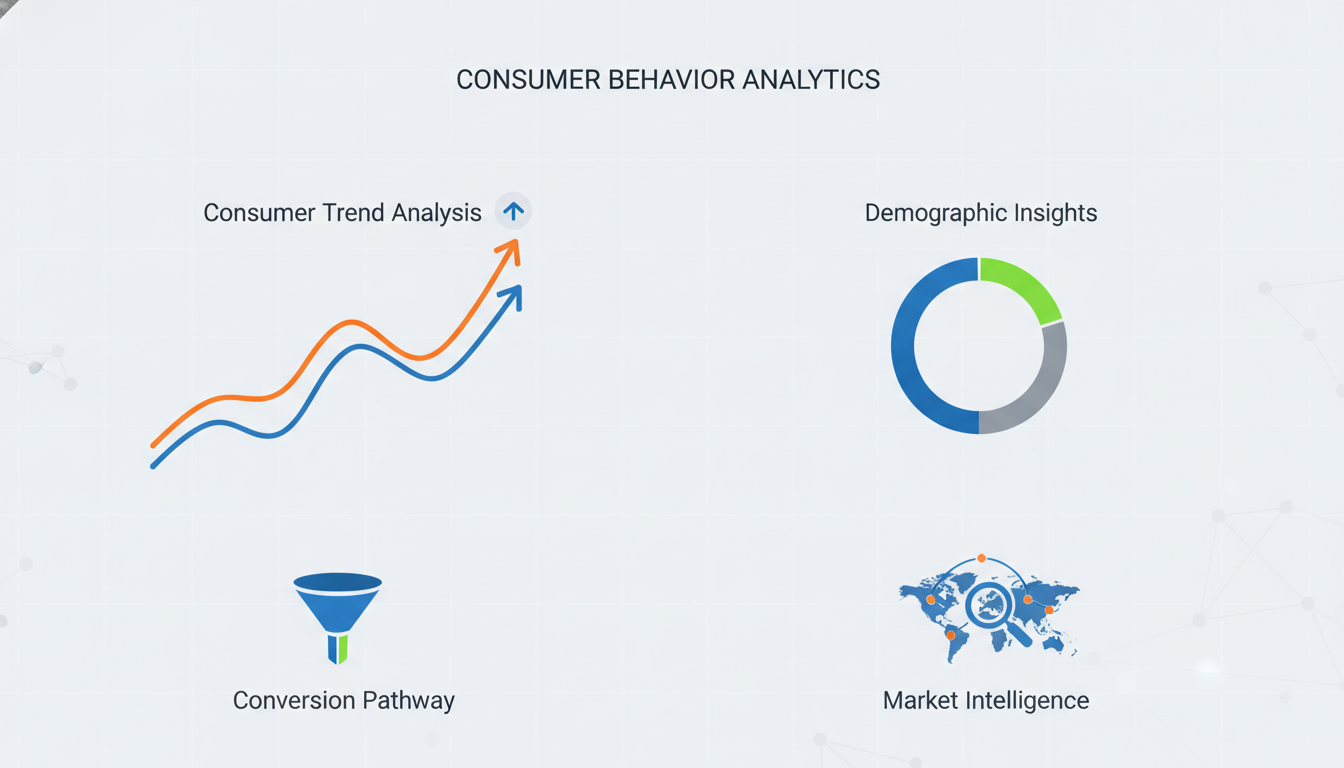 CONSUMER BEHAVIOR ANALYTICS

Consumer Trend Analysis

Demographic Insights

Conversion Pathway

Market Intelligence